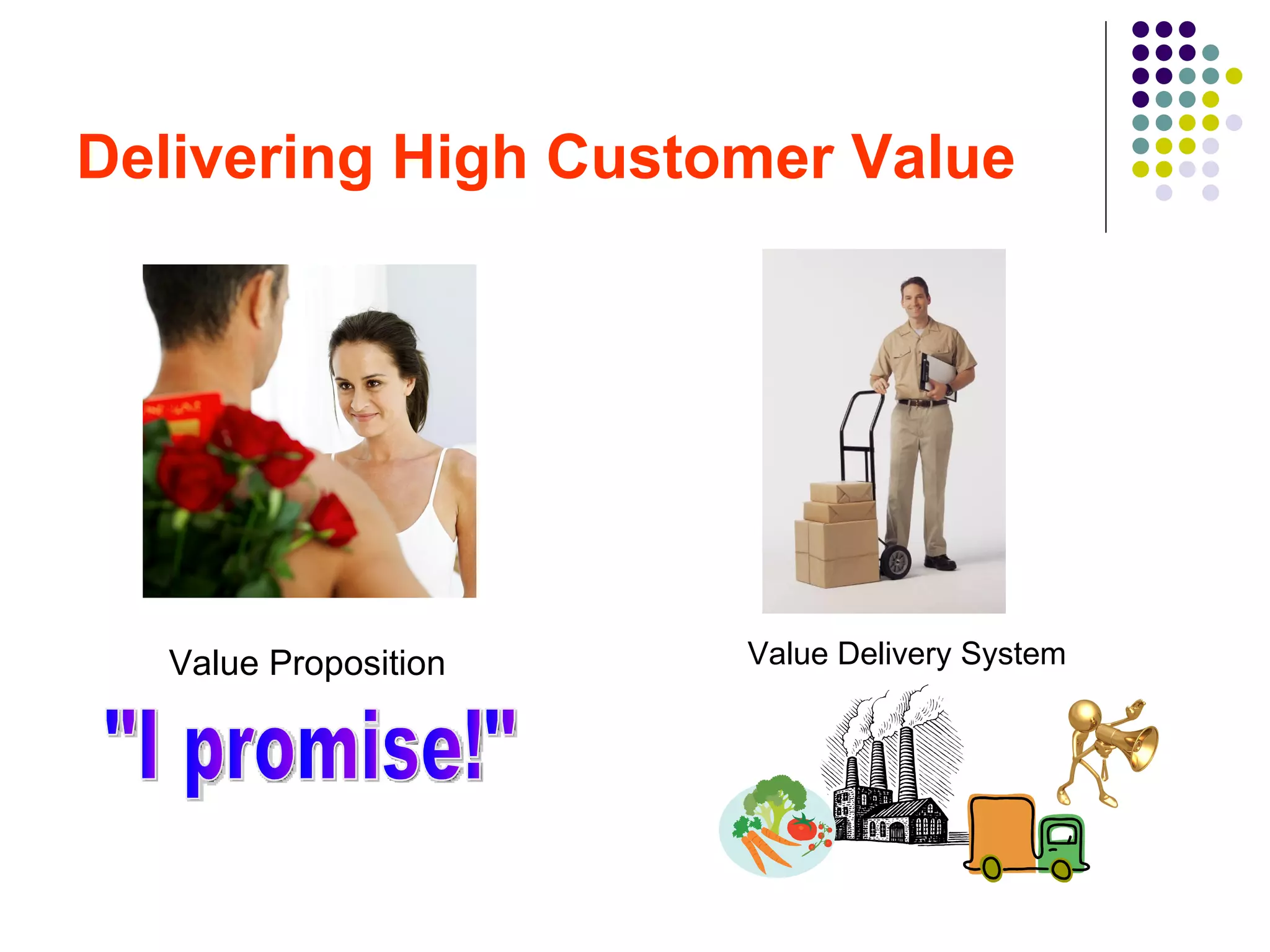 Delivering High Customer Value

Value Proposition

"I promise!"

Value Delivery System